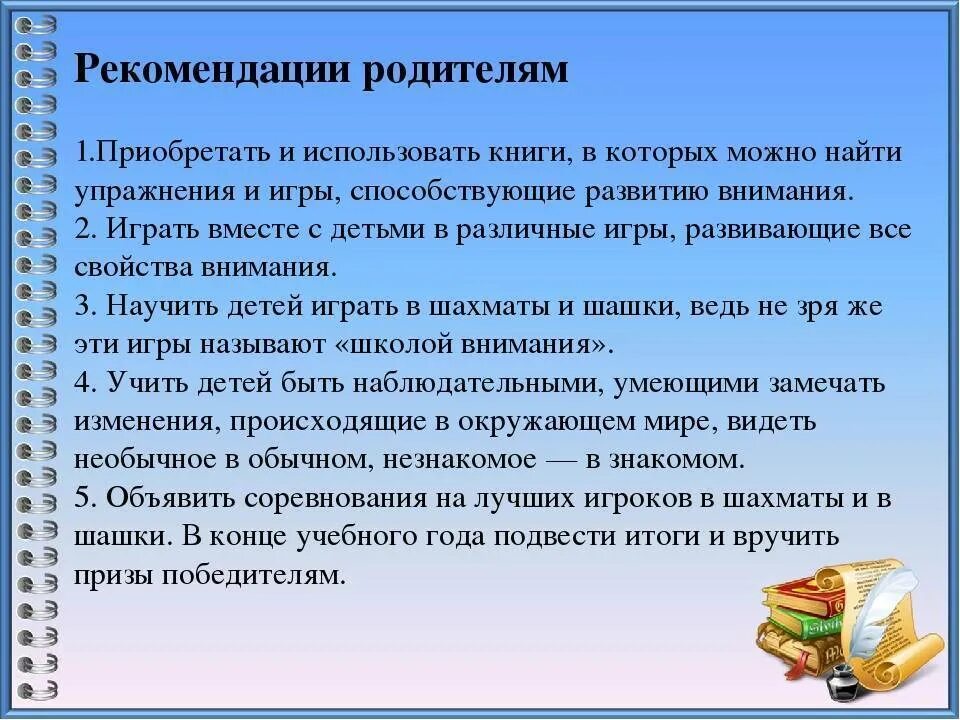 Рекомендации родителям

1.Приобретать и использовать книги, в которых можно найти упражнения и игры, способствующие развитию внимания.
2. Играть вместе с детьми в различные игры, развивающие все свойства внимания.
3. Научить детей играть в шахматы и шашки, ведь не зря же эти игры называют «школой внимания».
4. Учить детей быть наблюдательными, умеющими замечать изменения, происходящие в окружающем мире, видеть необычное в обычном, незнакомое — в знакомом.
5. Объявить соревнования на лучших игроков в шахматы и в шашки. В конце учебного года подвести итоги и вручить призы победителям.